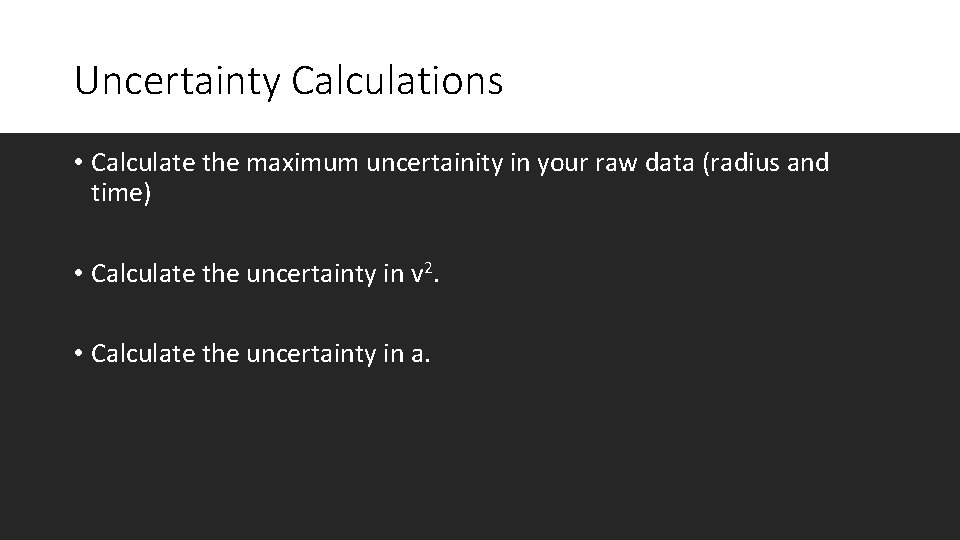 Uncertainty Calculations

• Calculate the maximum uncertainity in your raw data (radius and time)

• Calculate the uncertainty in $v^2$.

• Calculate the uncertainty in a.